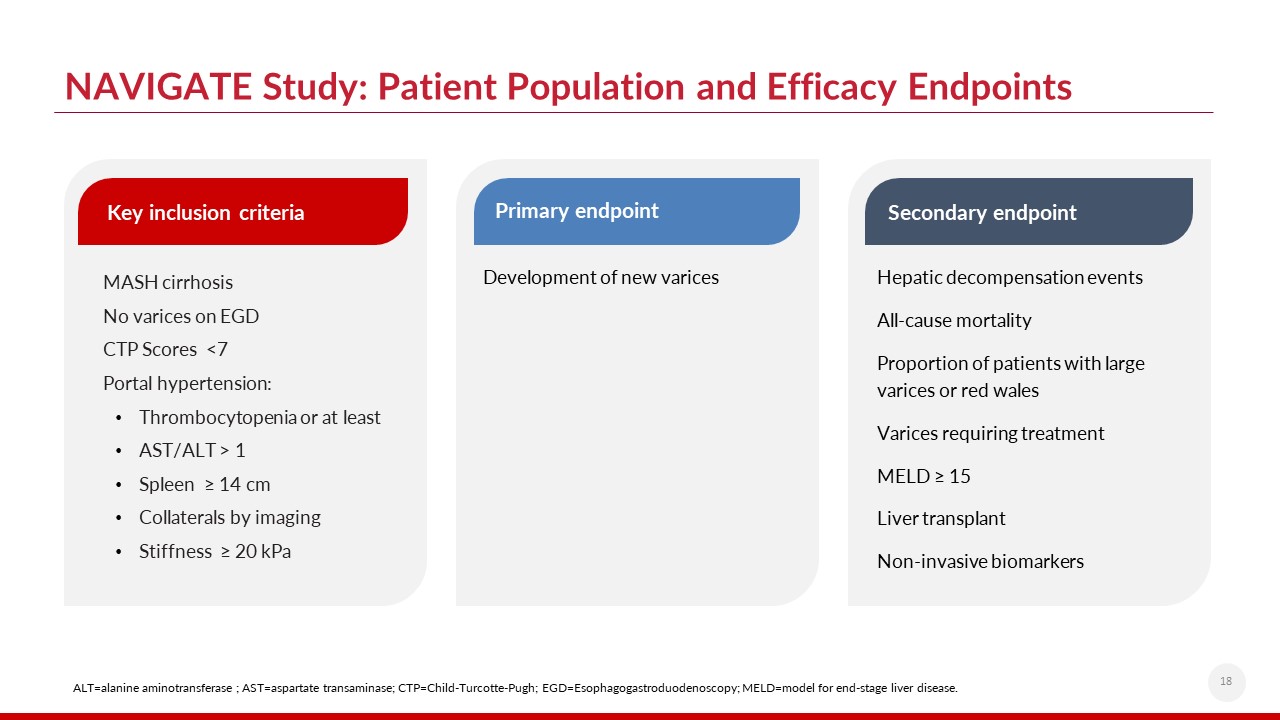 NAVIGATE Study: Patient Population and Efficacy Endpoints

Key inclusion criteria

MASH cirrhosis
No varices on EGD
CTP Scores <7
Portal hypertension:
• Thrombocytopenia or at least
• AST/ALT > 1
• Spleen ≥ 14 cm
• Collaterals by imaging
• Stiffness ≥ 20 kPa

Primary endpoint

Development of new varices

Secondary endpoint

Hepatic decompensation events
All-cause mortality
Proportion of patients with large varices or red wales
Varices requiring treatment
MELD ≥ 15
Liver transplant
Non-invasive biomarkers

ALT=alanine aminotransferase ; AST=aspartate transaminase; CTP=Child-Turcotte-Pugh; EGD=Esophagogastroduodenoscopy; MELD=model for end-stage liver disease.

18